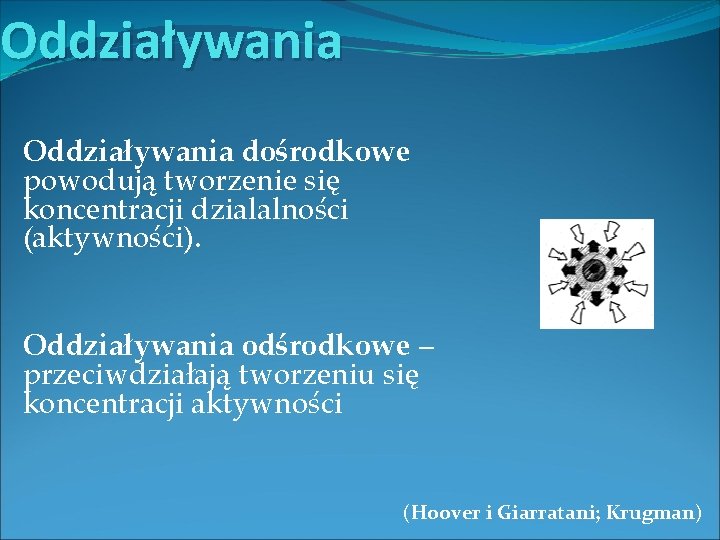 Oddziaływania

Oddziaływania dośrodkowe powodują tworzenie się koncentracji dzialalności (aktywności).

Oddziaływania odśrodkowe – przeciwdziałają tworzeniu się koncentracji aktywności

(Hoover i Giarratani; Krugman)